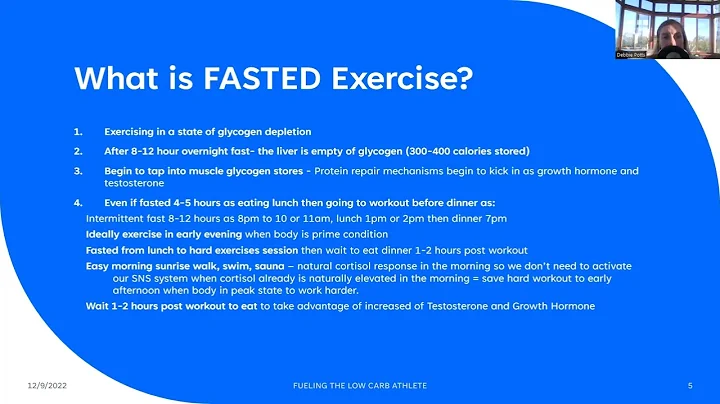 Debbie Potts

What is FASTED Exercise?

1. Exercising in a state of glycogen depletion

2. After 8-12 hour overnight fast- the liver is empty of glycogen (300-400 calories stored)

3. Begin to tap into muscle glycogen stores - Protein repair mechanisms begin to kick in as growth hormone and testosterone

4. Even if fasted 4-5 hours as eating lunch then going to workout before dinner as:

Intermittent fast 8-12 hours as 8pm to 10 or 11am, lunch 1pm or 2pm then dinner 7pm

Ideally exercise in early evening when body is prime condition

Fasted from lunch to hard exercises session then wait to eat dinner 1-2 hours post workout

Easy morning sunrise walk, swim, sauna – natural cortisol response in the morning so we don't need to activate our SNS system when cortisol already is naturally elevated in the morning = save hard workout to early afternoon when body in peak state to work harder.

Wait 1-2 hours post workout to eat to take advantage of increased of Testosterone and Growth Hormone

12/9/2022

FUELING THE LOW CARB ATHLETE

5